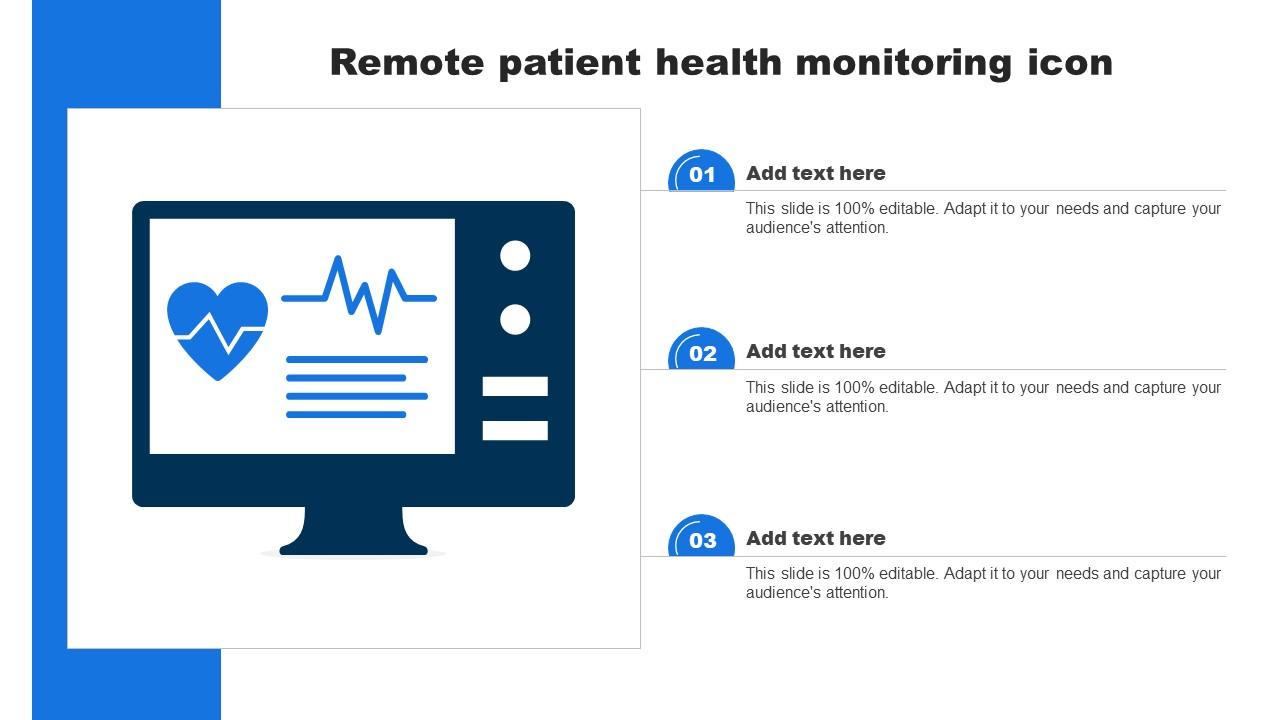 Remote patient health monitoring icon

01

Add text here

This slide is 100% editable. Adapt it to your needs and capture your audience's attention.

02

Add text here

This slide is 100% editable. Adapt it to your needs and capture your audience's attention.

03

Add text here

This slide is 100% editable. Adapt it to your needs and capture your audience's attention.